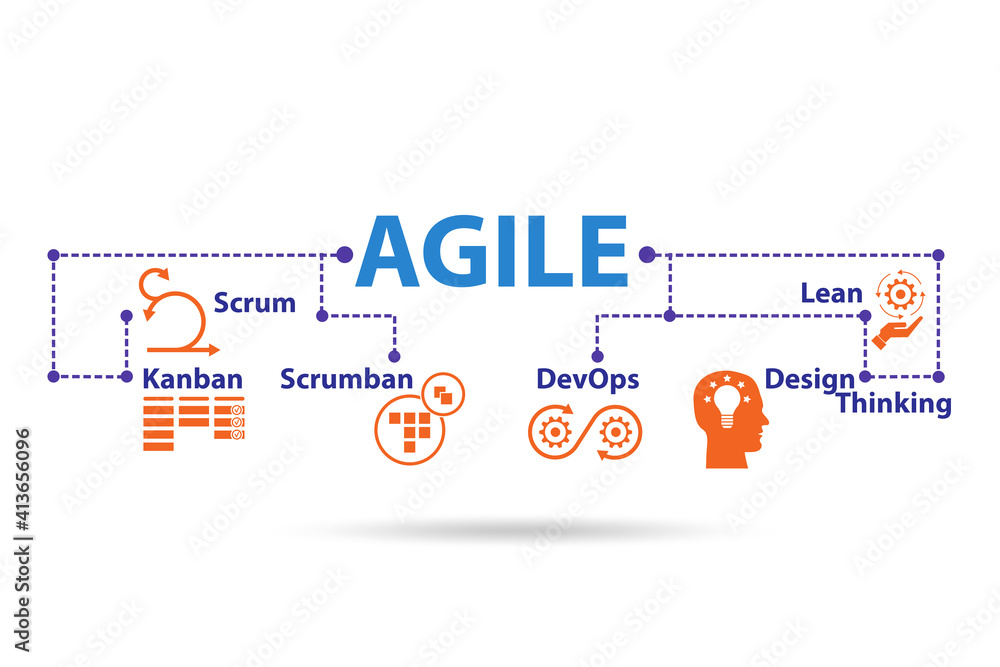 AGILE

Scrum

Kanban

Scrumban

DevOps

Lean

Design Thinking

Adobe Stock | #413656096